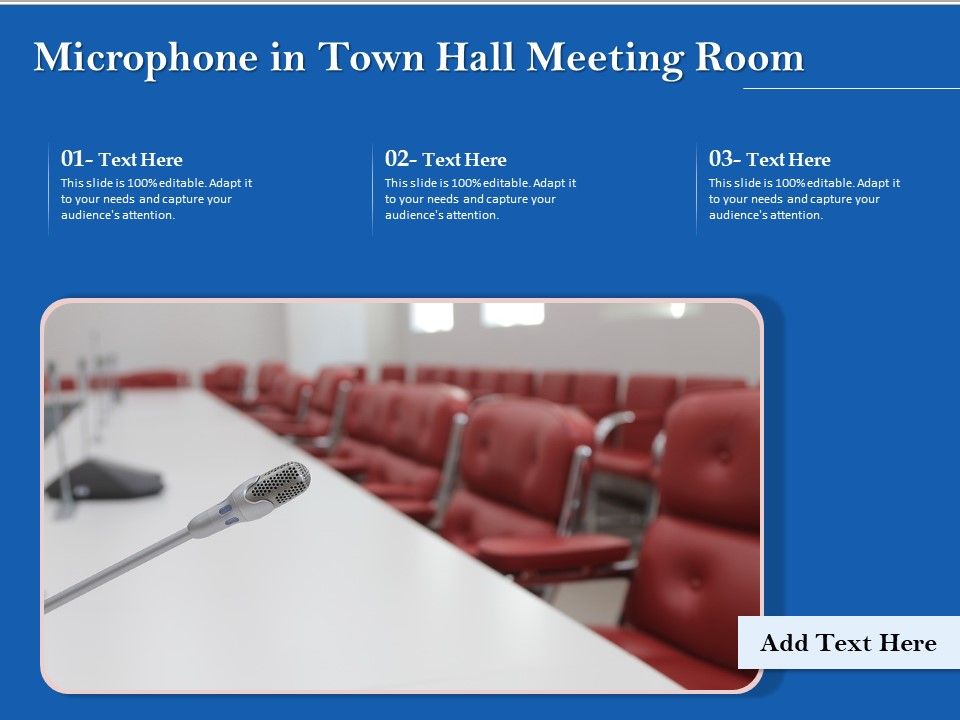 Microphone in Town Hall Meeting Room

01- Text Here
This slide is 100% editable. Adapt it to your needs and capture your audience's attention.

02- Text Here
This slide is 100% editable. Adapt it to your needs and capture your audience's attention.

03- Text Here
This slide is 100% editable. Adapt it to your needs and capture your audience's attention.

Add Text Here